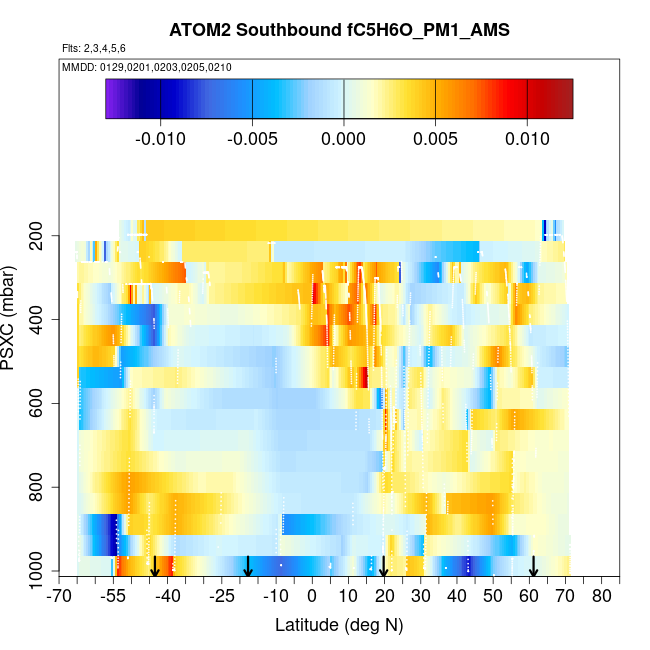 ATOM2 Southbound fC5H6O_PM1_AMS

Flts: 2,3,4,5,6

MMDD: 0129,0201,0203,0205,0210

-0.010 -0.005 0.000 0.005 0.010

PSXC (mbar)

200
400
600
800
1000

-70 -55 -40 -25 -10 0 10 20 30 40 50 60 70 80

Latitude (deg N)